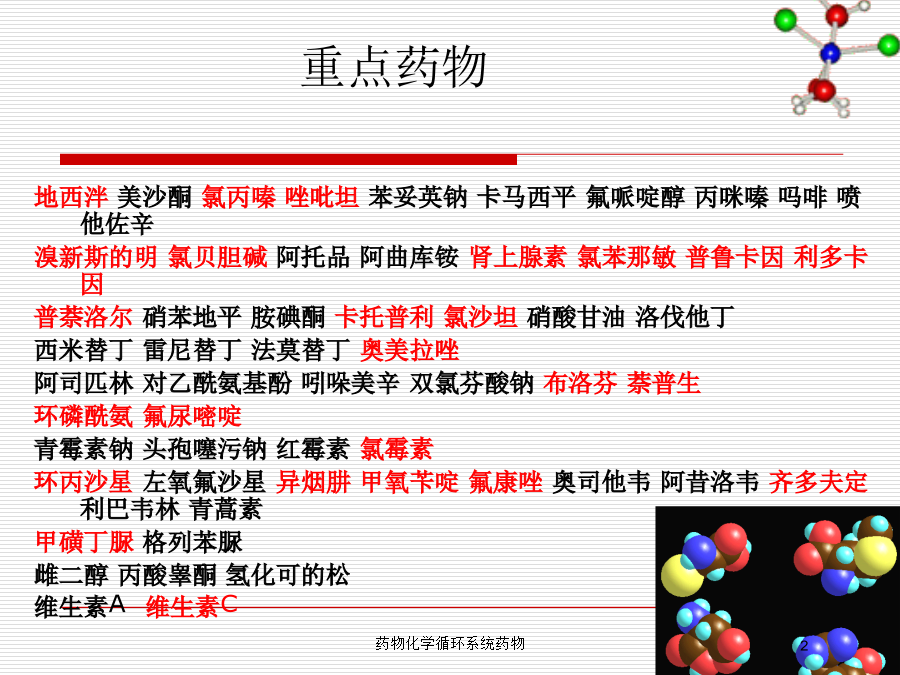 重点药物

地西泮 美沙酮 氯丙嗪 唑吡坦 苯妥英钠 卡马西平 氟哌啶醇 丙咪嗪 吗啡 喷他佐辛

溴新斯的明 氯贝胆碱 阿托品 阿曲库铵 肾上腺素 氯苯那敏 普鲁卡因 利多卡因

普萘洛尔 硝苯地平 胺碘酮 卡托普利 氯沙坦 硝酸甘油 洛伐他丁

西米替丁 雷尼替丁 法莫替丁 奥美拉唑

阿司匹林 对乙酰氨基酚 吲哚美辛 双氯芬酸钠 布洛芬 萘普生

环磷酰氨 氟尿嘧啶

青霉素钠 头孢噻污钠 红霉素 氯霉素

环丙沙星 左氧氟沙星 异烟肼 甲氧苄啶 氟康唑 奥司他韦 阿昔洛韦 齐多夫定 利巴韦林 青蒿素

甲磺丁脲 格列苯脲

雌二醇 丙酸睾酮 氢化可的松

维生素A 维生素C

药物化学循环系统药物

2